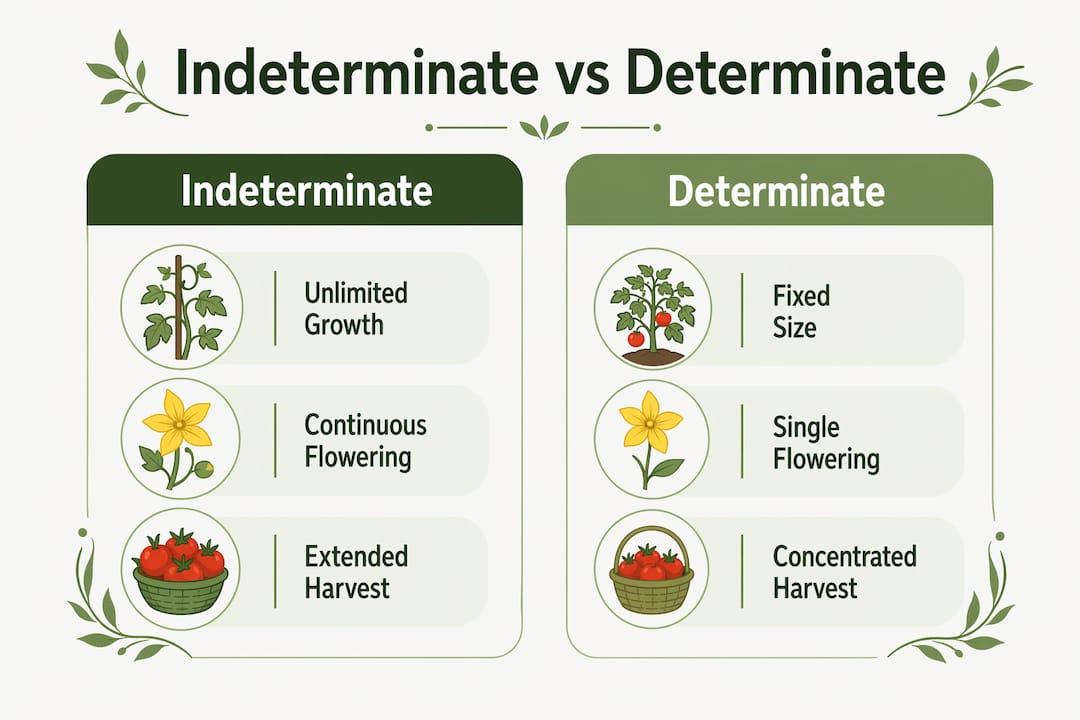 Indeterminate vs Determinate

Indeterminate

Unlimited Growth

Continuous Flowering

Extended Harvest

Determinate

Fixed Size

Single Flowering

Concentrated Harvest